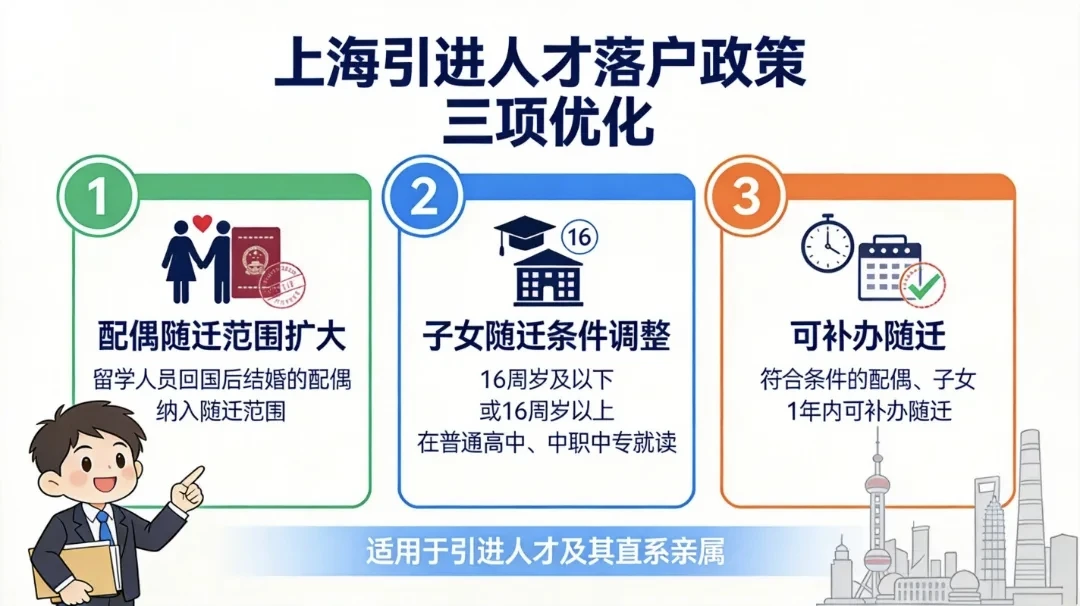 上海引进人才落户政策
三项优化

1

配偶随迁范围扩大

留学人员回国后结婚的配偶纳入随迁范围

2

16

子女随迁条件调整

16周岁及以下
或16周岁以上
在普通高中、中职中专就读

3

可补办随迁

符合条件的配偶、子女
1年内可补办随迁

适用于引进人才及其直系亲属